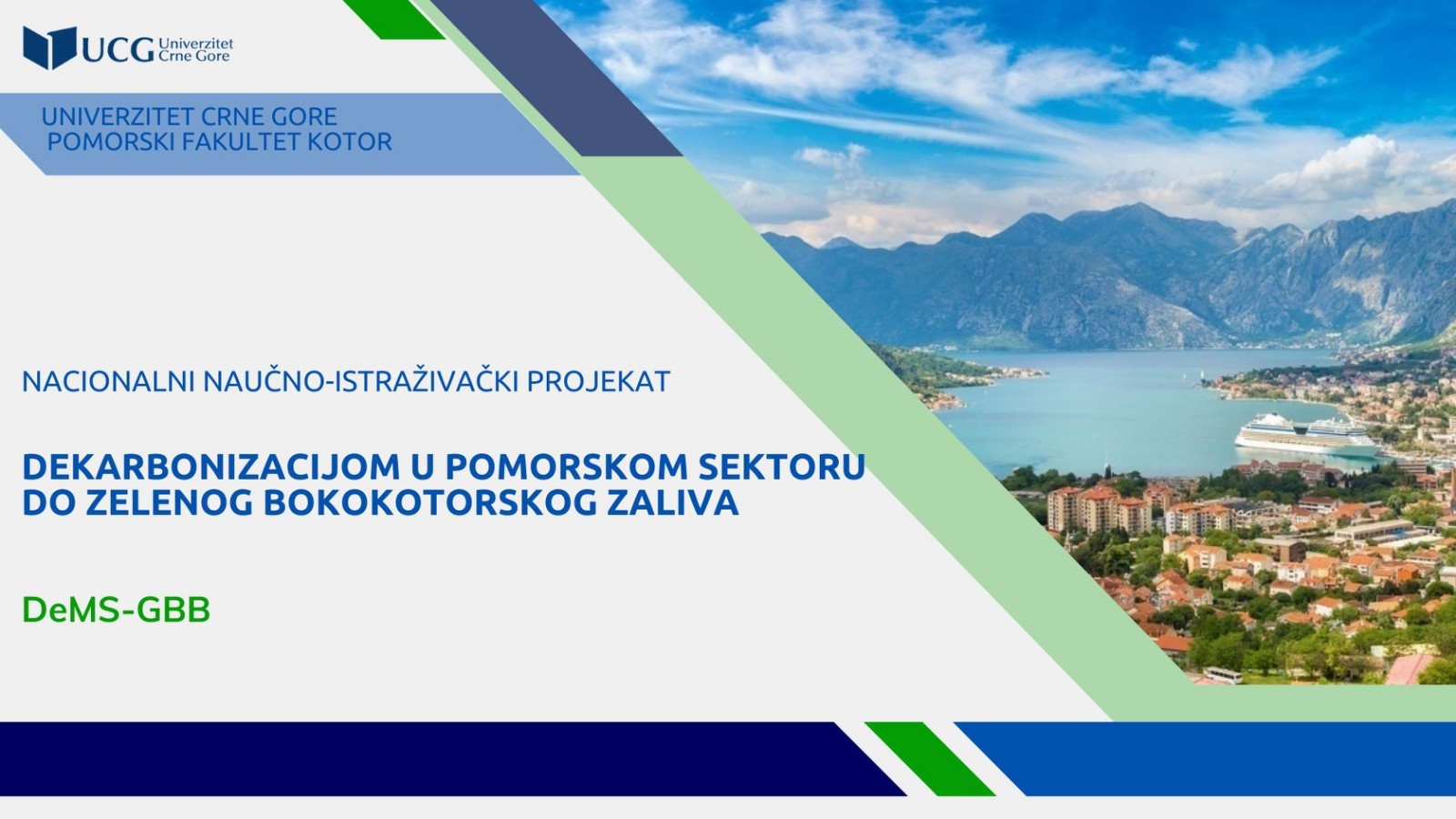 UCG Univerzitet Crne Gore

UNIVERZITET CRNE GORE
POMORSKI FAKULTET KOTOR

NACIONALNI NAUČNO-ISTRAŽIVAČKI PROJEKAT

DEKARBONIZACIJOM U POMORSKOM SEKTORU DO ZELENOG BOKOKOTORSKOG ZALIVA

DeMS-GBB